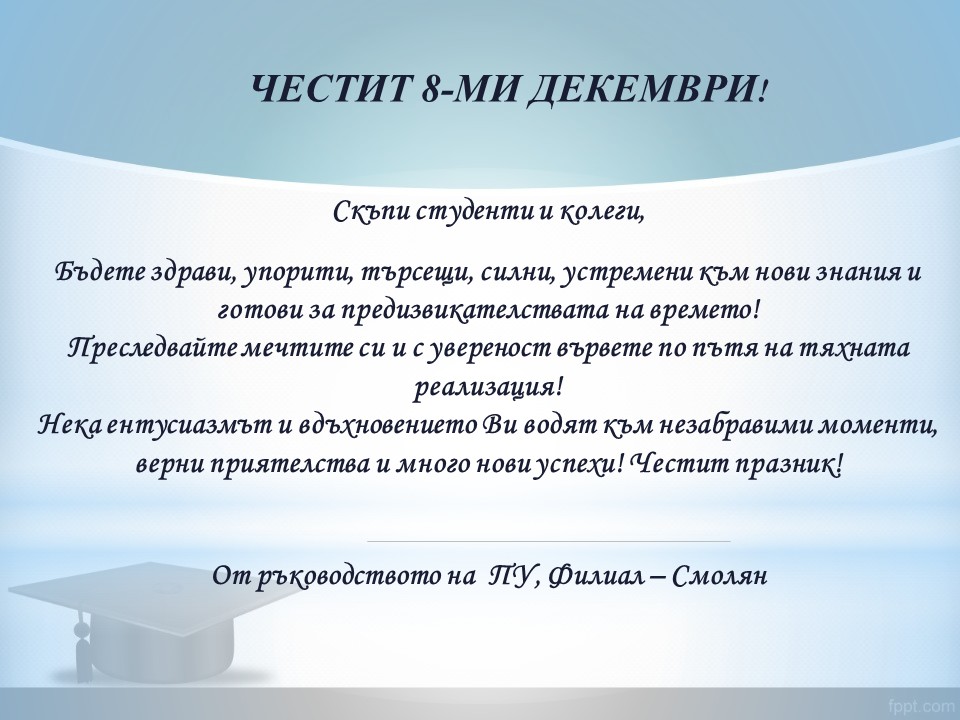 ЧЕСТИТ 8-МИ ДЕКЕМВРИ!

Скъпи студенти и колеги,

Бъдете здрави, упорити, търсещи, силни, устремени към нови знания и готови за предизвикателствата на времето!
Преследвайте мечтите си и с увереност вървете по пътя на тяхната реализация!
Нека ентусиазмът и вдъхновението Ви водят към незабравими моменти, верни приятелства и много нови успехи! Честит празник!

От ръководството на ПУ, Филиал – Смолян

fppt.com